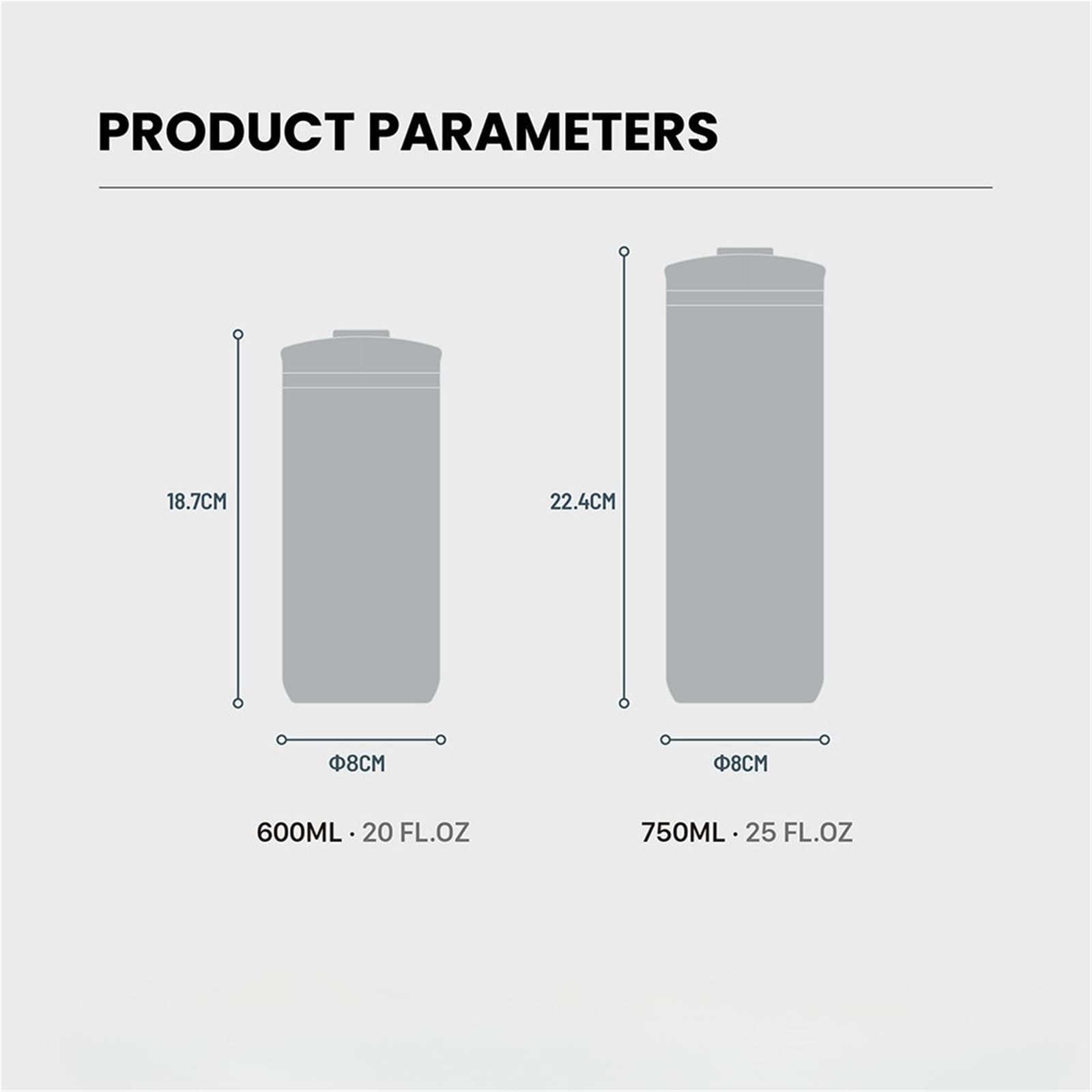 PRODUCT PARAMETERS

18.7CM

Φ8CM

600ML · 20 FL.OZ

22.4CM

Φ8CM

750ML · 25 FL.OZ